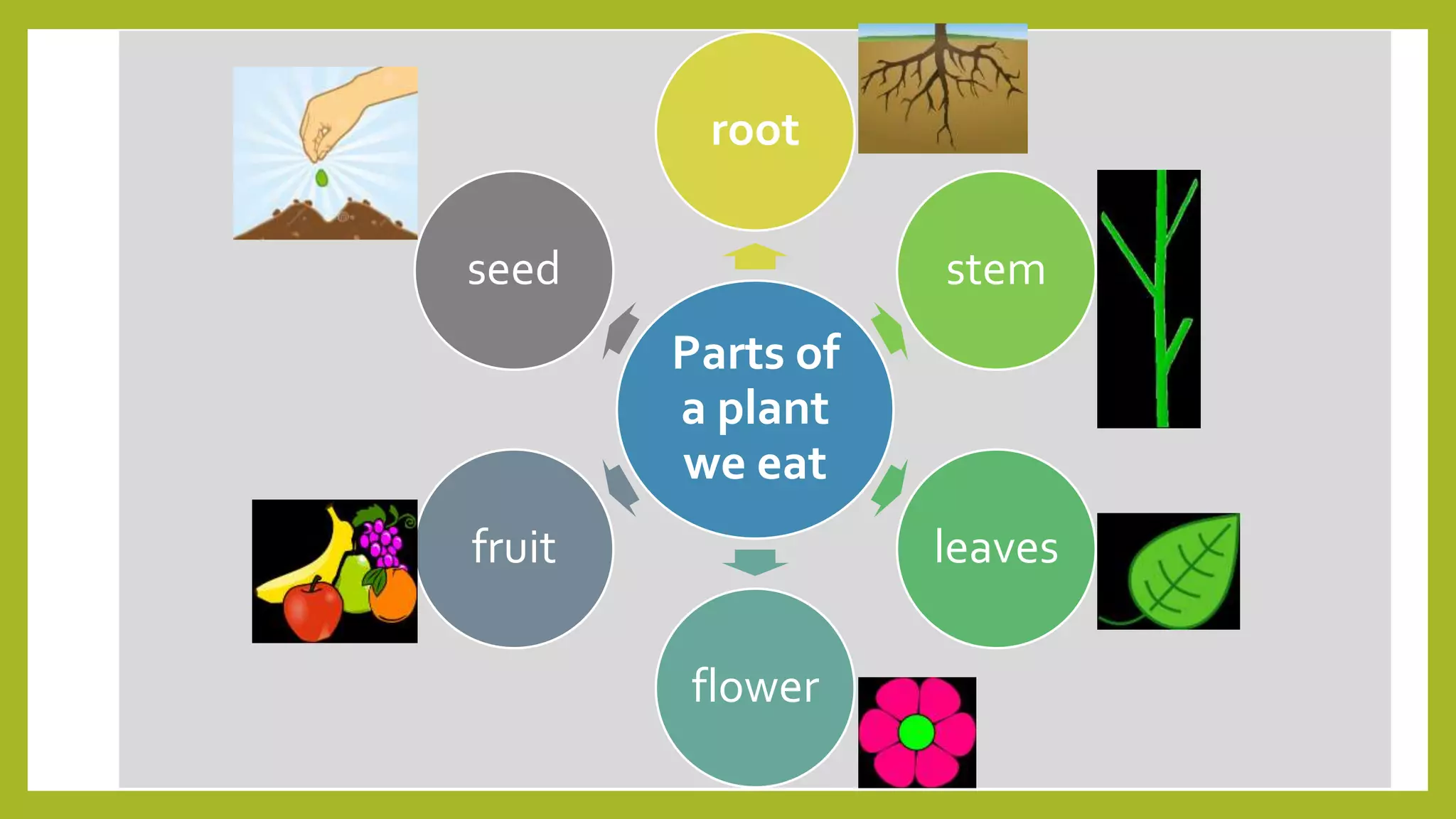 Parts of a plant we eat

root

stem

leaves

flower

fruit

seed